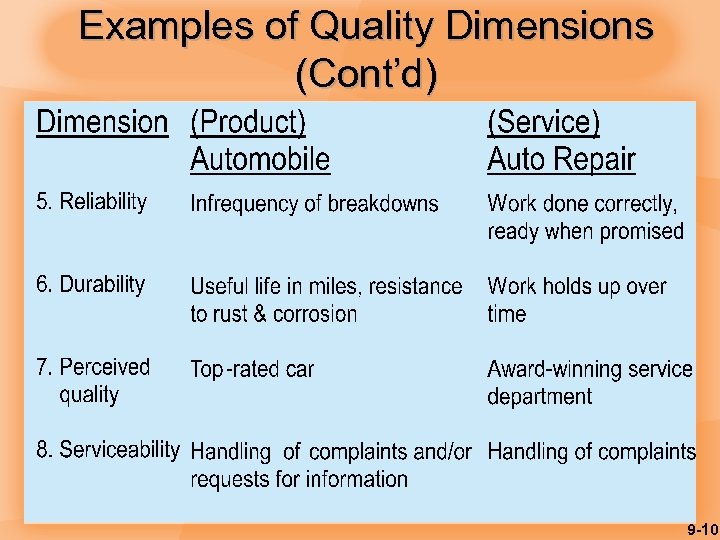 Examples of Quality Dimensions (Cont'd)

| Dimension | (Product) Automobile | (Service) Auto Repair |
|---|---|---|
| 5. Reliability | Infrequency of breakdowns | Work done correctly, ready when promised |
| 6. Durability | Useful life in miles, resistance to rust & corrosion | Work holds up over time |
| 7. Perceived quality | Top-rated car | Award-winning service department |
| 8. Serviceability | Handling of complaints and/or requests for information | Handling of complaints |

9-10